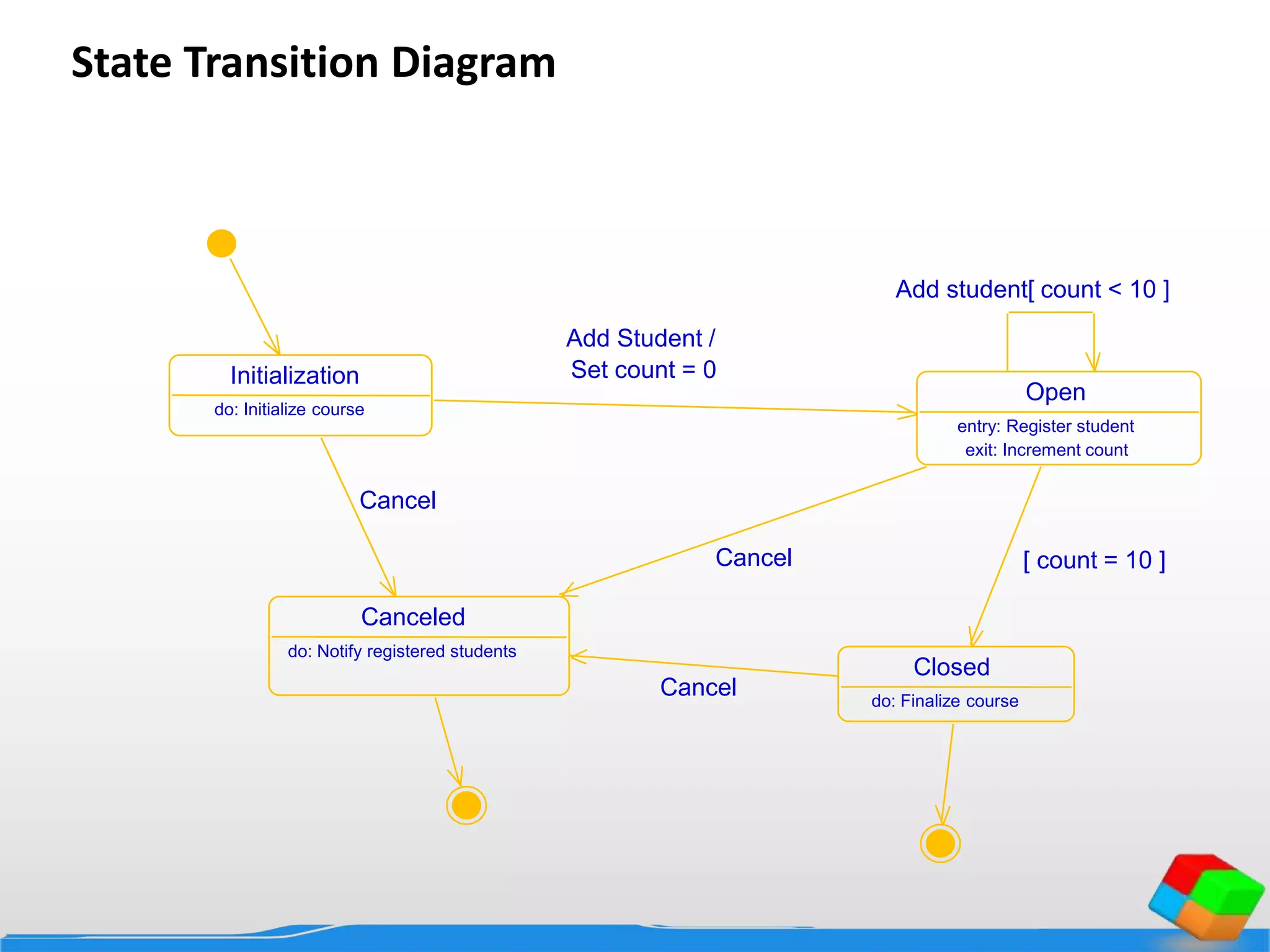 State Transition Diagram

Add student[ count < 10 ]

Add Student /
Set count = 0

Initialization
do: Initialize course

Open
entry: Register student
exit: Increment count

Cancel

Cancel

[ count = 10 ]

Canceled
do: Notify registered students

Cancel

Closed
do: Finalize course